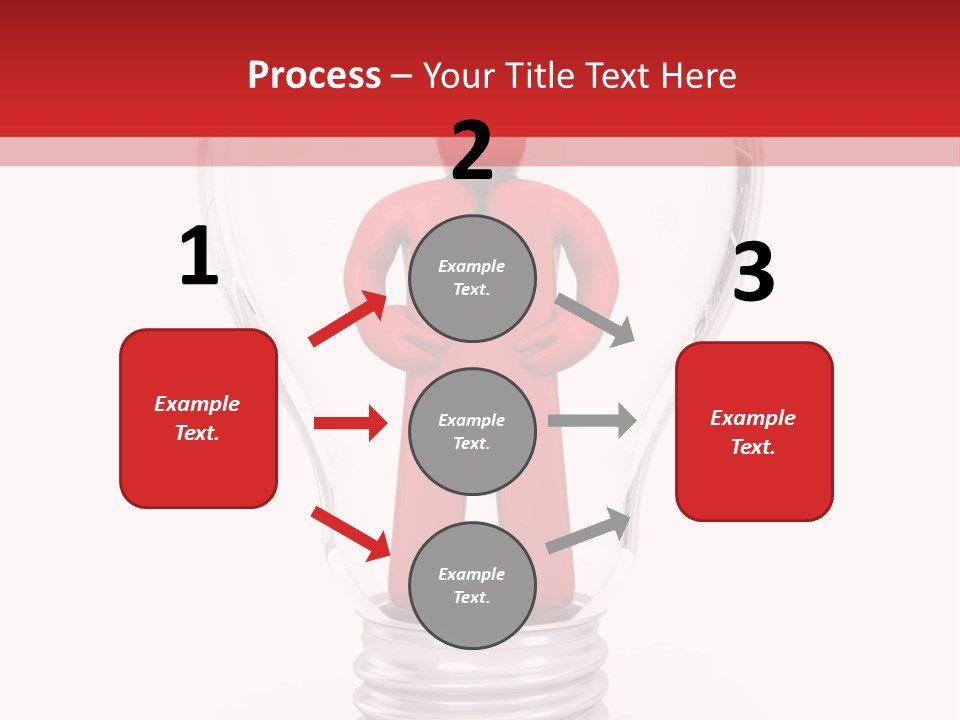 Process – Your Title Text Here

1

Example Text.

2

Example Text.

Example Text.

Example Text.

3

Example Text.